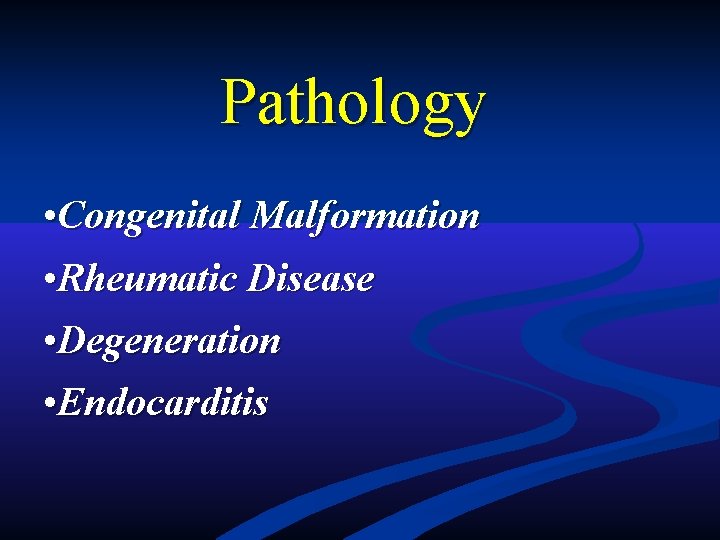 Pathology

• Congenital Malformation
• Rheumatic Disease
• Degeneration
• Endocarditis